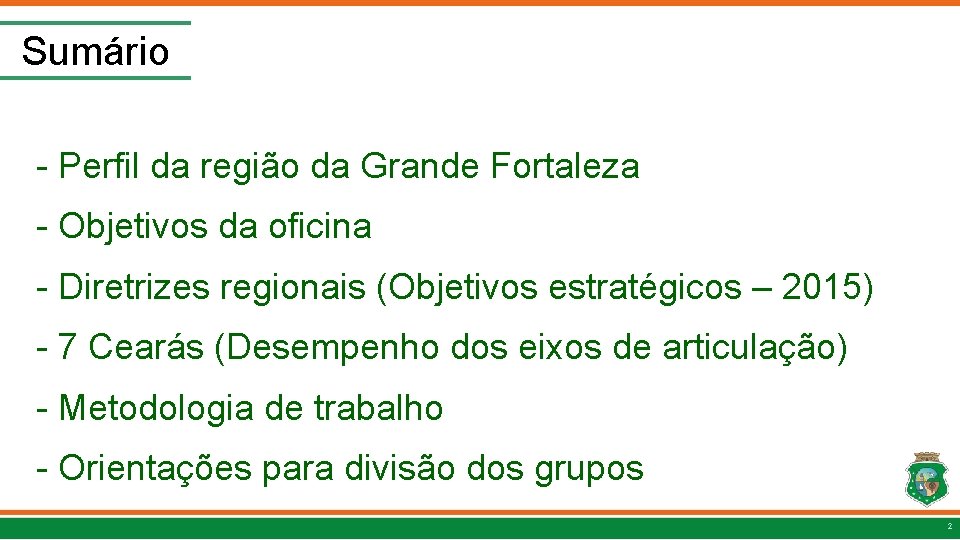 Sumário

- Perfil da região da Grande Fortaleza

- Objetivos da oficina

- Diretrizes regionais (Objetivos estratégicos – 2015)

- 7 Cearás (Desempenho dos eixos de articulação)

- Metodologia de trabalho

- Orientações para divisão dos grupos

2